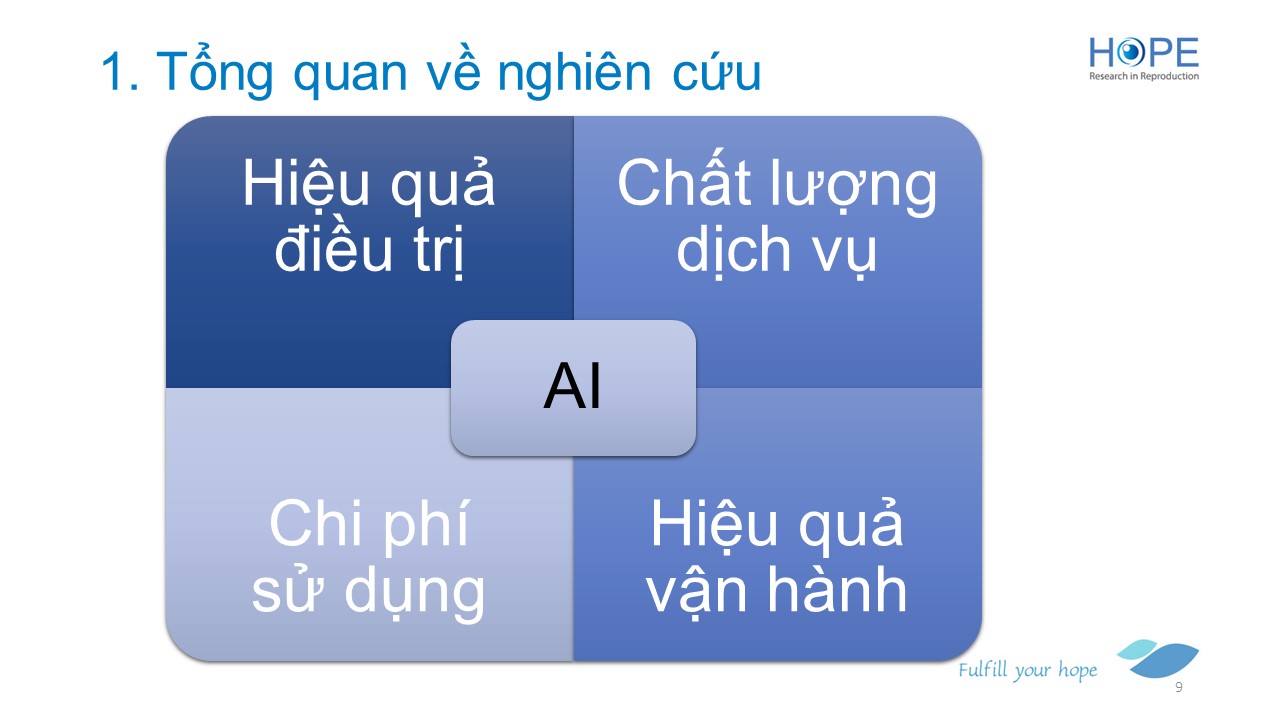 1. Tổng quan về nghiên cứu

HOPE
Research in Reproduction

Hiệu quả điều trị

Chất lượng dịch vụ

AI

Chi phí sử dụng

Hiệu quả vận hành

Fulfill your hope

9